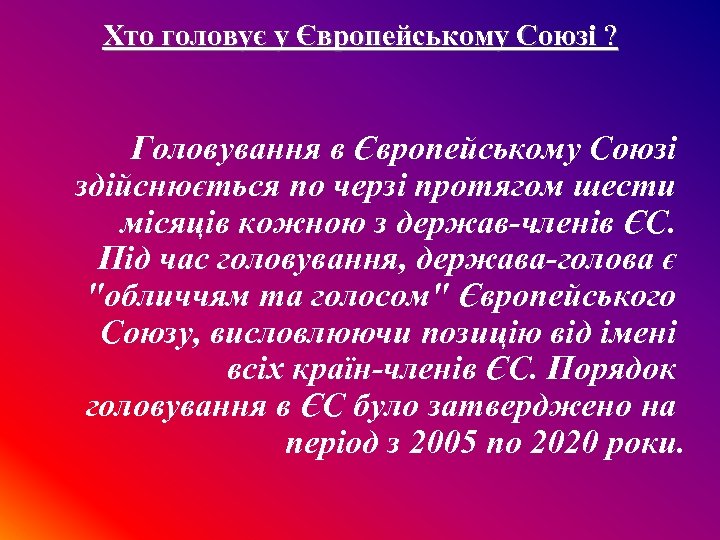 Хто головує у Європейському Союзі ?

Головування в Європейському Союзі здійснюється по черзі протягом шести місяців кожною з держав-членів ЄС. Під час головування, держава-голова є "обличчям та голосом" Європейського Союзу, висловлюючи позицію від імені всіх країн-членів ЄС. Порядок головування в ЄС було затверджено на період з 2005 по 2020 роки.